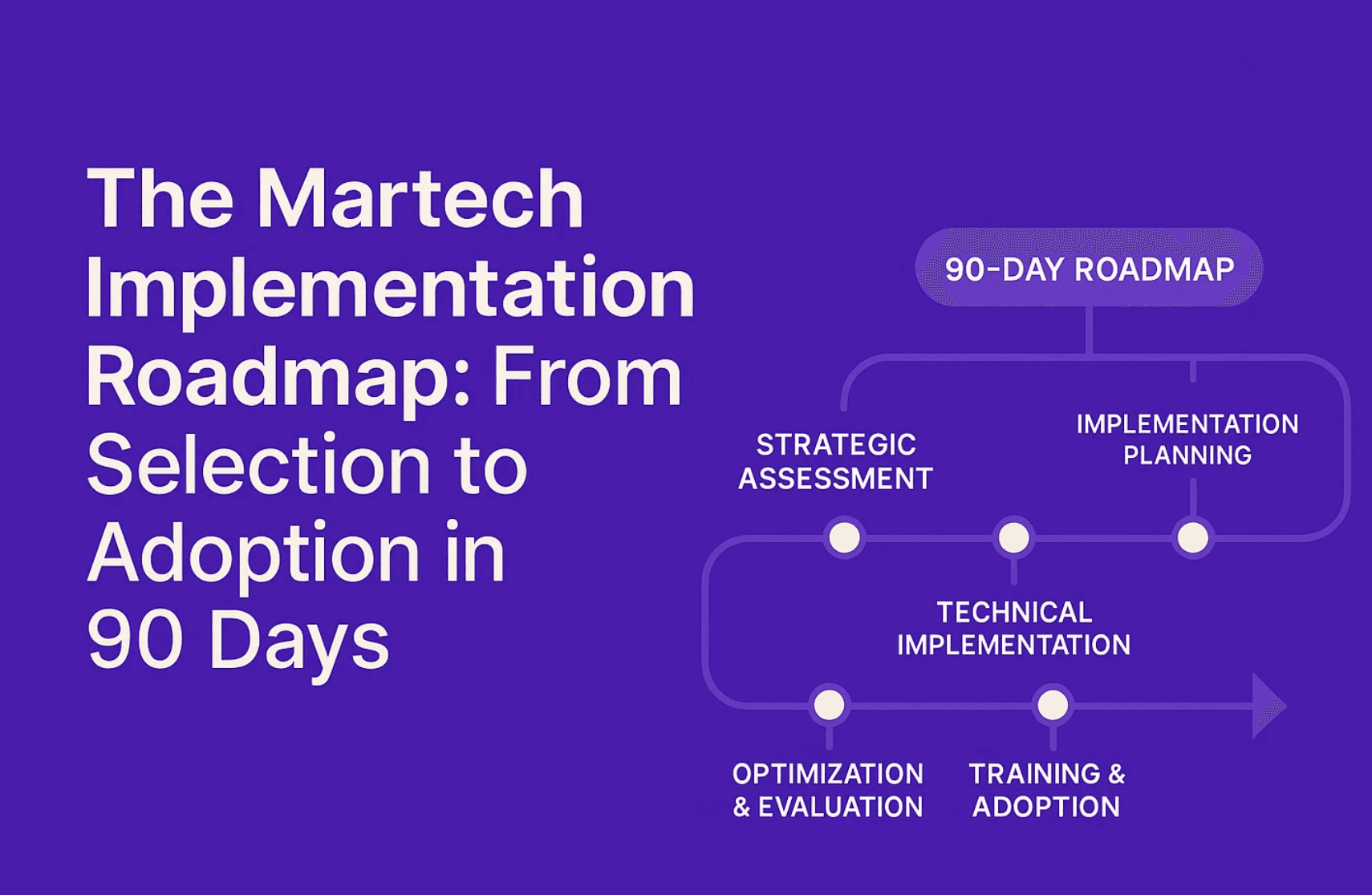 The Martech Implementation Roadmap: From Selection to Adoption in 90 Days

90-DAY ROADMAP

STRATEGIC ASSESSMENT

IMPLEMENTATION PLANNING

TECHNICAL IMPLEMENTATION

OPTIMIZATION & EVALUATION

TRAINING & ADOPTION